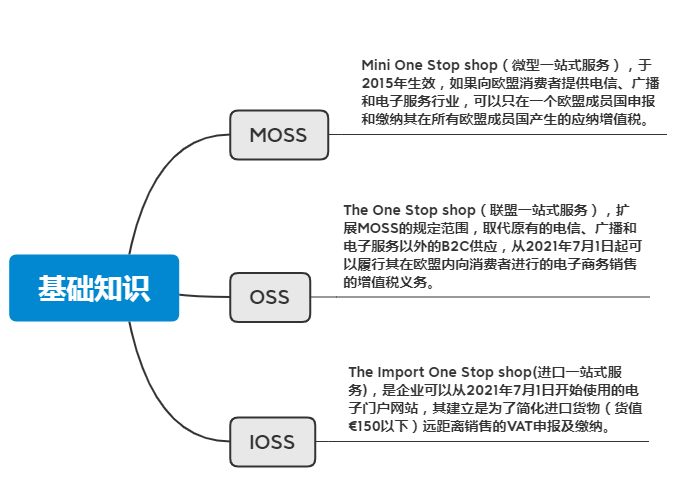 基础知识

MOSS

Mini One Stop shop（微型一站式服务），于2015年生效，如果向欧盟消费者提供电信、广播和电子服务行业，可以只在一个欧盟成员国申报和缴纳其在所有欧盟成员国产生的应纳增值税。

OSS

The One Stop shop（联盟一站式服务），扩展MOSS的规定范围，取代原有的电信、广播和电子服务以外的B2C供应，从2021年7月1日起可以履行其在欧盟内向消费者进行的电子商务销售的增值税义务。

IOSS

The Import One Stop shop(进口一站式服务)，是企业可以从2021年7月1日开始使用的电子门户网站，其建立是为了简化进口货物（货值€150以下）远距离销售的VAT申报及缴纳。